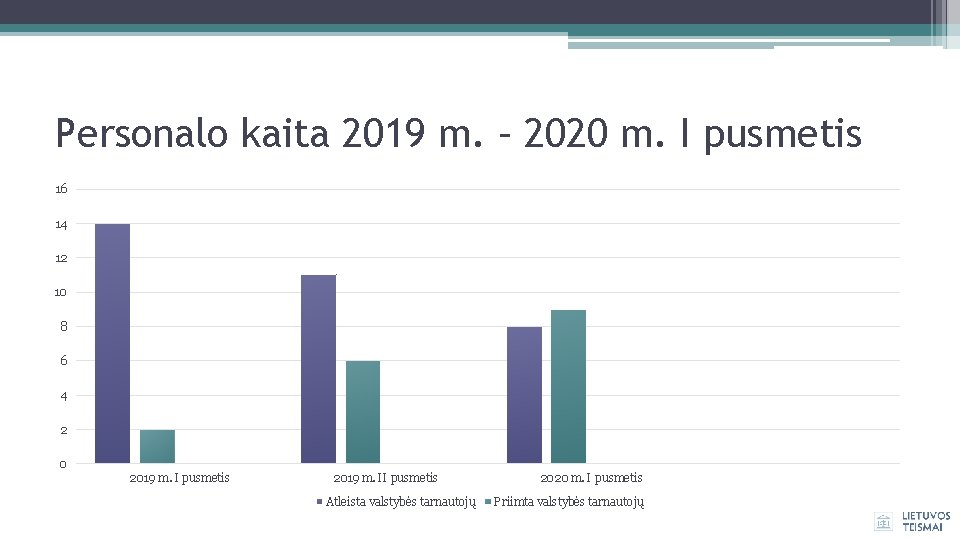 Personalo kaita 2019 m. – 2020 m. I pusmetis

16
14
12
10
8
6
4
2
0

2019 m. I pusmetis
2019 m. II pusmetis
2020 m. I pusmetis

Atleista valstybės tarnautojų
Priimta valstybės tarnautojų

LIETUVOS TEISMAI